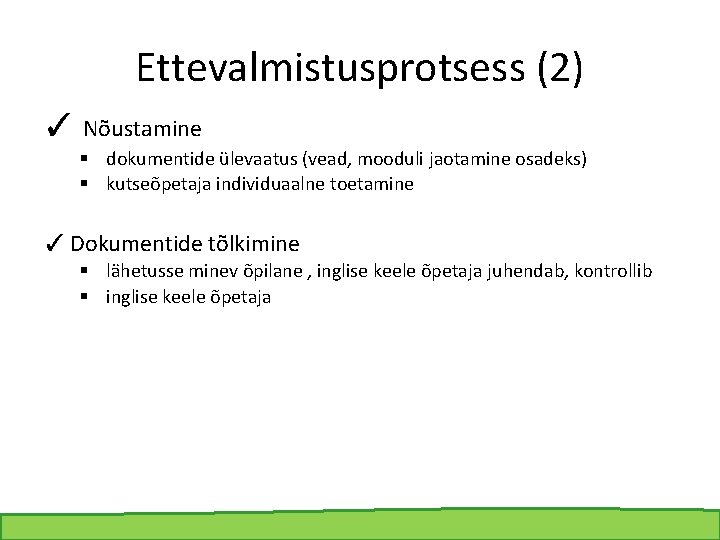 Ettevalmistusprotsess (2)

✓ Nõustamine
▪ dokumentide ülevaatus (vead, mooduli jaotamine osadeks)
▪ kutseõpetaja individuaalne toetamine

✓ Dokumentide tõlkimine
▪ lähetusse minev õpilane , inglise keele õpetaja juhendab, kontrollib
▪ inglise keele õpetaja